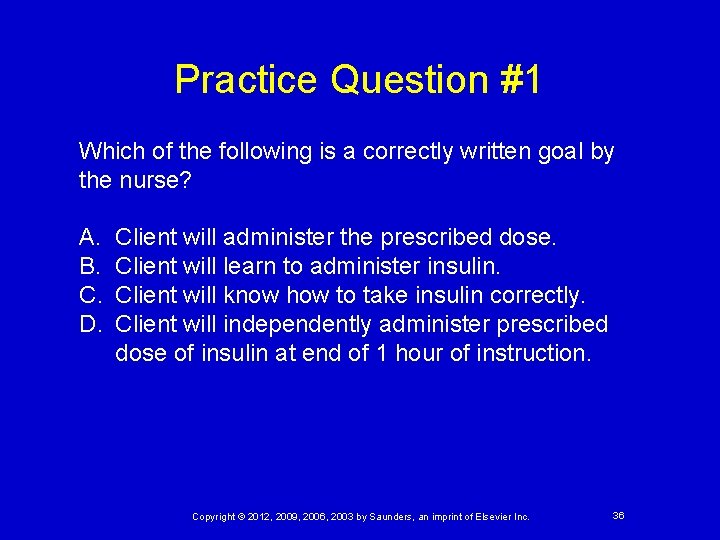 Practice Question #1

Which of the following is a correctly written goal by the nurse?

A. Client will administer the prescribed dose.
B. Client will learn to administer insulin.
C. Client will know how to take insulin correctly.
D. Client will independently administer prescribed dose of insulin at end of 1 hour of instruction.

Copyright © 2012, 2009, 2006, 2003 by Saunders, an imprint of Elsevier Inc.

36